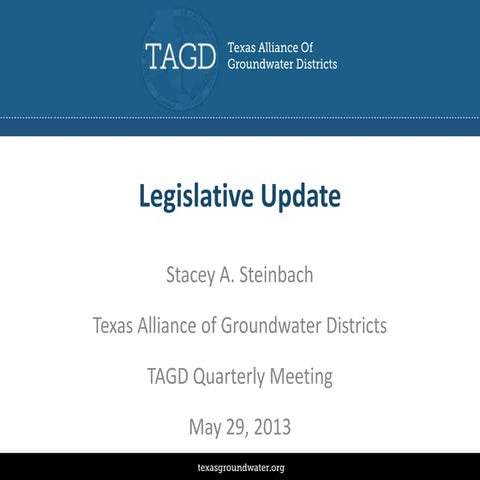 TAGD Texas Alliance Of Groundwater Districts

Legislative Update

Stacey A. Steinbach

Texas Alliance of Groundwater Districts

TAGD Quarterly Meeting

May 29, 2013

texasgroundwater.org